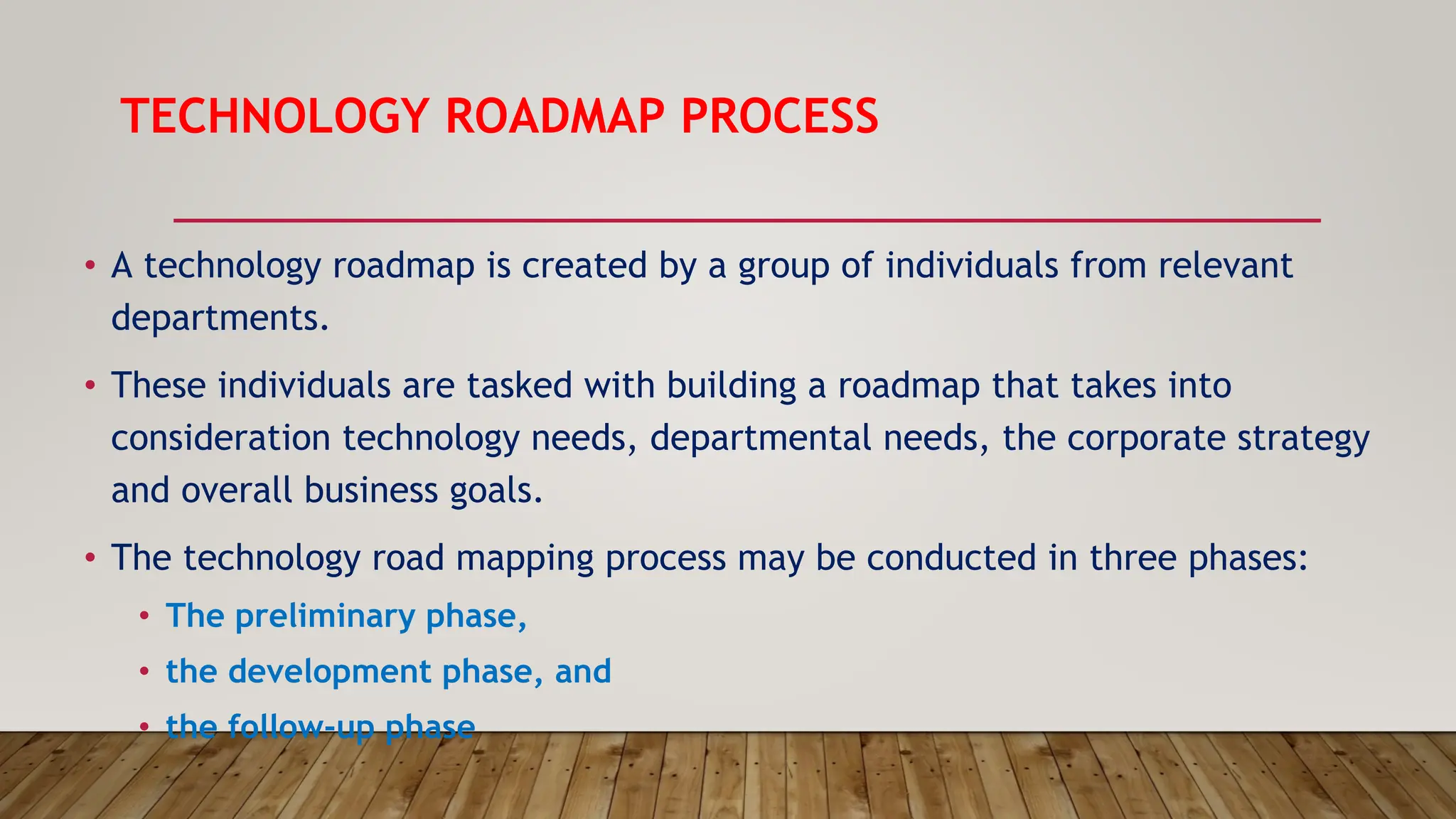 TECHNOLOGY ROADMAP PROCESS

• A technology roadmap is created by a group of individuals from relevant departments.

• These individuals are tasked with building a roadmap that takes into consideration technology needs, departmental needs, the corporate strategy and overall business goals.

• The technology road mapping process may be conducted in three phases:

• The preliminary phase,

• the development phase, and

• the follow-up phase